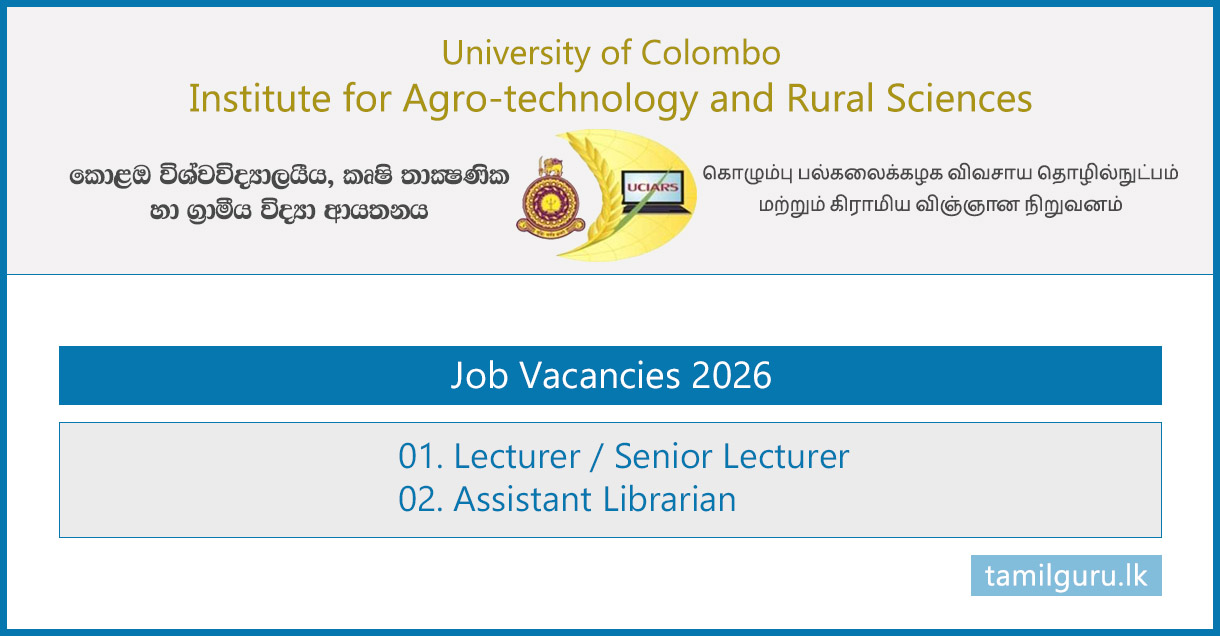 University of Colombo
Institute for Agro-technology and Rural Sciences

කොළඹ විශ්වවිද්‍යාලයීය, කෘෂි තාක්ෂණික හා ග්‍රාමීය විද්‍යා ආයතනය

UCIARS

கொழும்பு பல்கலைக்கழக விவசாய தொழில்நுட்பம் மற்றும் கிராமிய விஞ்ஞான நிறுவனம்

Job Vacancies 2026

01. Lecturer / Senior Lecturer
02. Assistant Librarian

tamilguru.lk